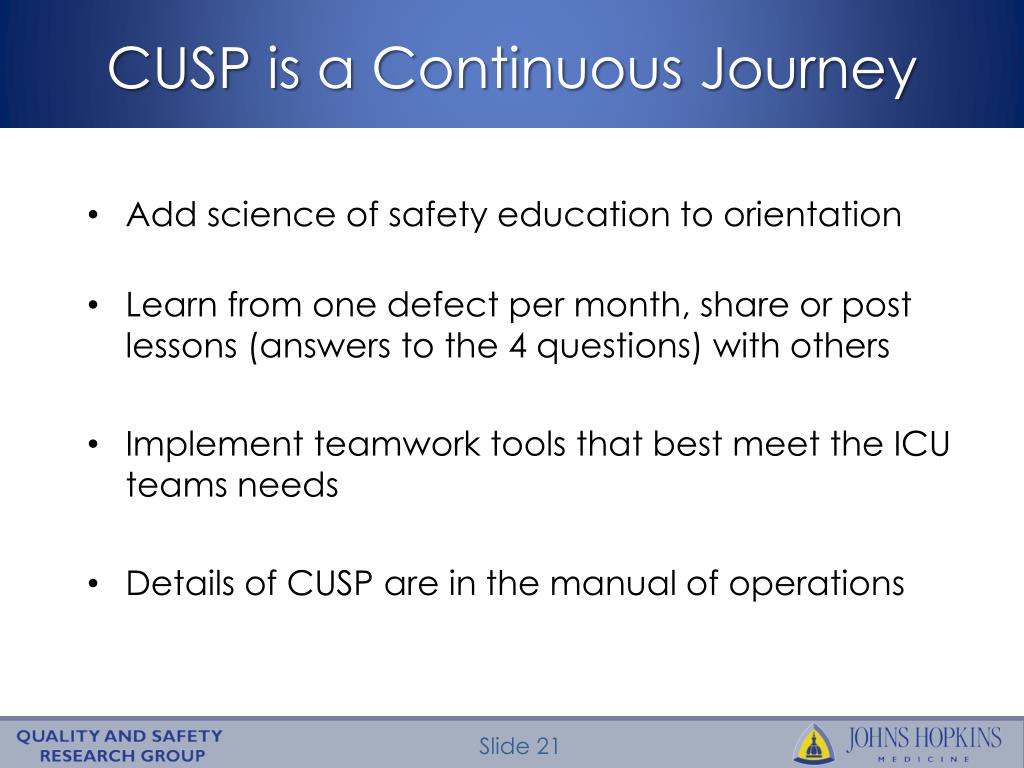 CUSP is a Continuous Journey

• Add science of safety education to orientation

• Learn from one defect per month, share or post lessons (answers to the 4 questions) with others

• Implement teamwork tools that best meet the ICU teams needs

• Details of CUSP are in the manual of operations

QUALITY AND SAFETY RESEARCH GROUP

Slide 21

JOHNS HOPKINS MEDICINE